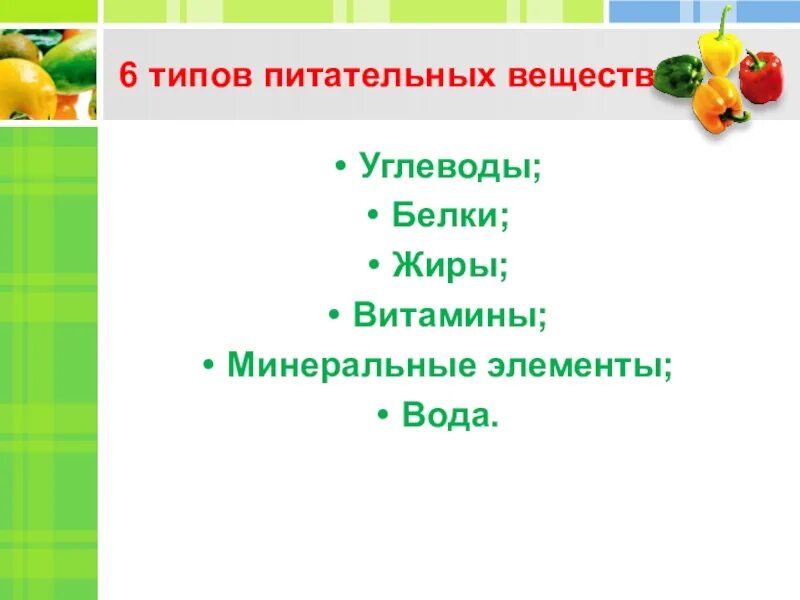 6 типов питательных веществ

• Углеводы;
• Белки;
• Жиры;
• Витамины;
• Минеральные элементы;
• Вода.